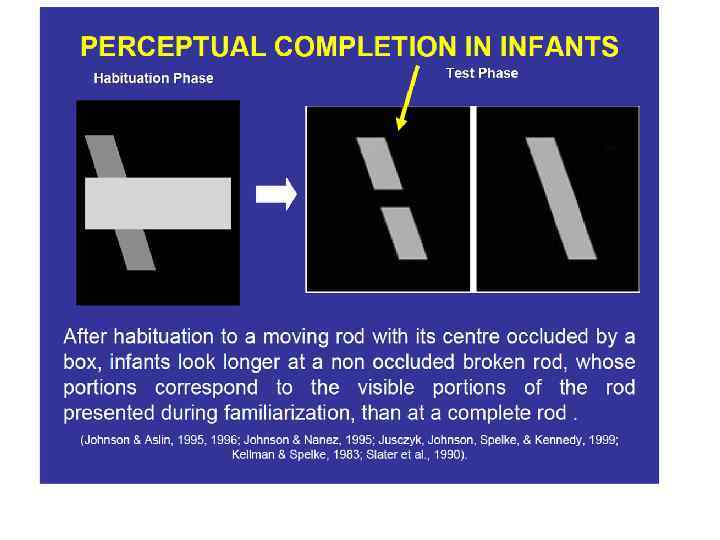 PERCEPTUAL COMPLETION IN INFANTS

Habituation Phase

Test Phase

After habituation to a moving rod with its centre occluded by a box, infants look longer at a non occluded broken rod, whose portions correspond to the visible portions of the rod presented during familiarization, than at a complete rod .

(Johnson & Aslin, 1995, 1996; Johnson & Nanez, 1995; Jusczyk, Johnson, Spelke, & Kennedy, 1999; Kellman & Spelke, 1983; Slater et al., 1990).